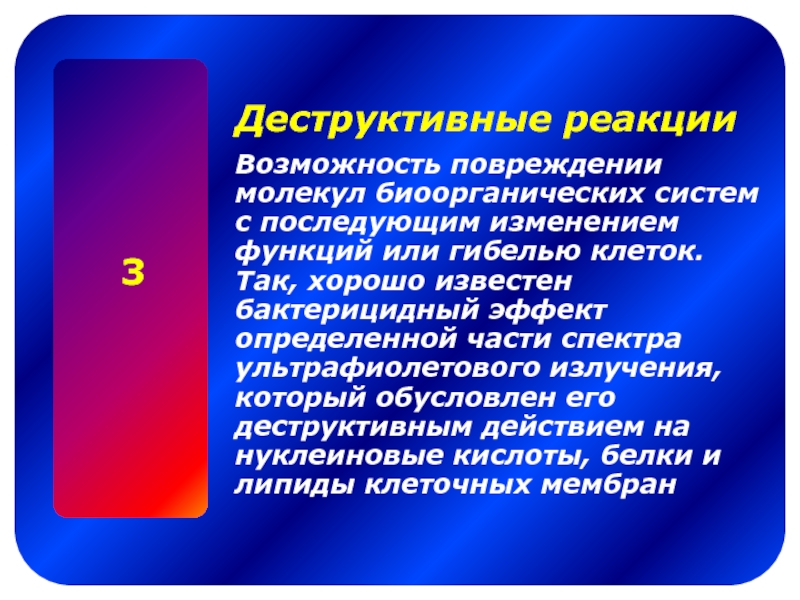 3

Деструктивные реакции

Возможность повреждении молекул биоорганических систем с последующим изменением функций или гибелью клеток. Так, хорошо известен бактерицидный эффект определенной части спектра ультрафиолетового излучения, который обусловлен его деструктивным действием на нуклеиновые кислоты, белки и липиды клеточных мембран